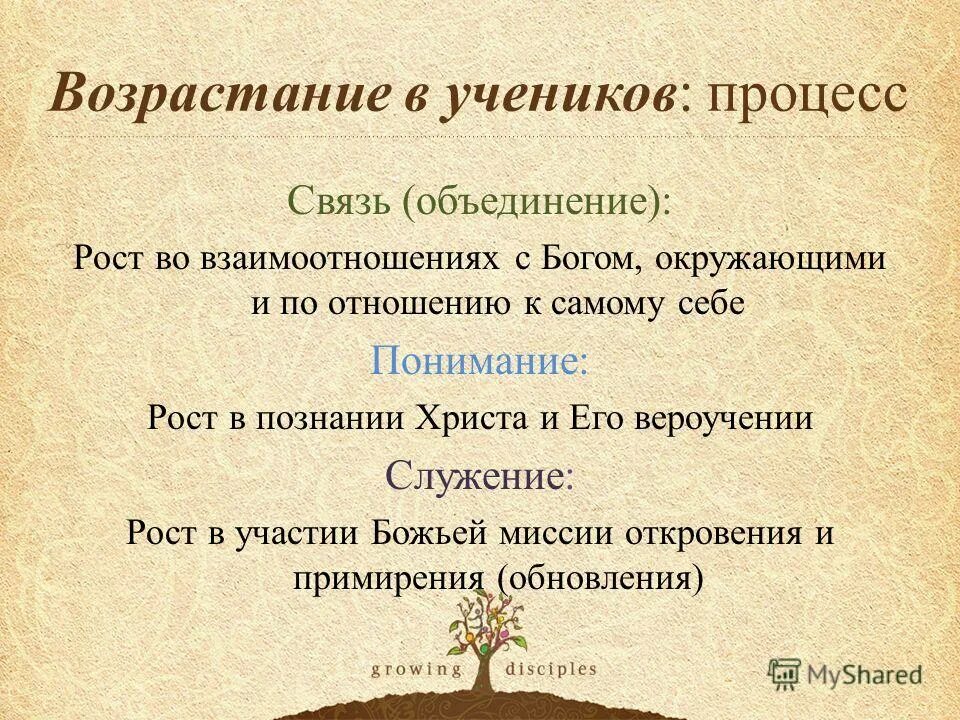 Возрастание в учеников: процесс

Связь (объединение):

Рост во взаимоотношениях с Богом, окружающими и по отношению к самому себе

Понимание:

Рост в познании Христа и Его вероучении

Служение:

Рост в участии Божьей миссии откровения и примирения (обновления)

growing disciples

MyShared